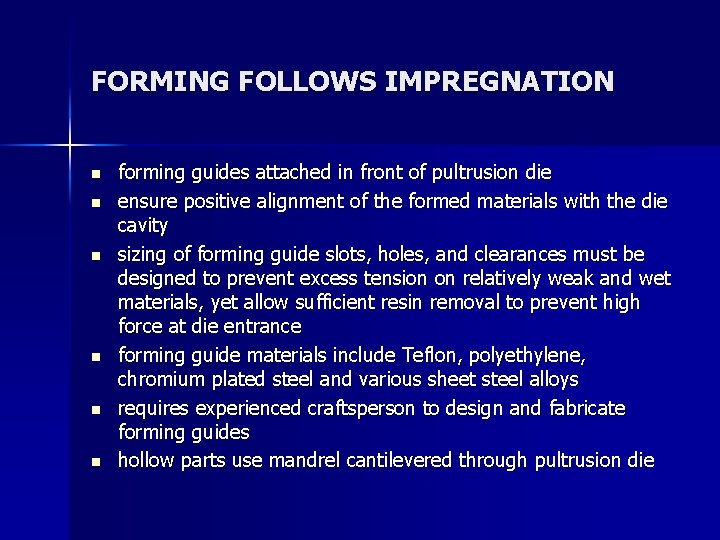 FORMING FOLLOWS IMPREGNATION

- forming guides attached in front of pultrusion die
- ensure positive alignment of the formed materials with the die cavity
- sizing of forming guide slots, holes, and clearances must be designed to prevent excess tension on relatively weak and wet materials, yet allow sufficient resin removal to prevent high force at die entrance
- forming guide materials include Teflon, polyethylene, chromium plated steel and various sheet steel alloys
- requires experienced craftsperson to design and fabricate forming guides
- hollow parts use mandrel cantilevered through pultrusion die